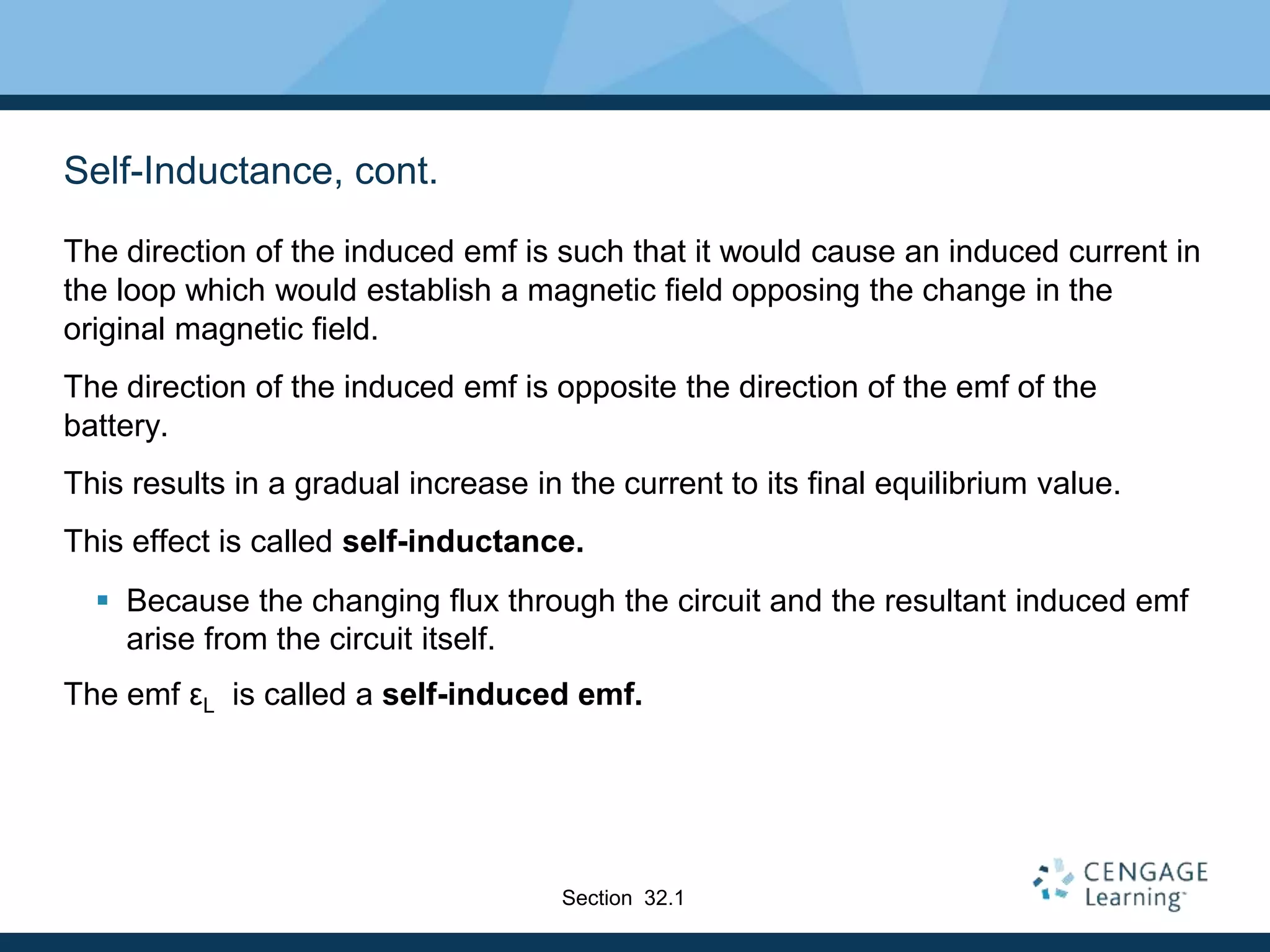 Self-Inductance, cont.

The direction of the induced emf is such that it would cause an induced current in the loop which would establish a magnetic field opposing the change in the original magnetic field.

The direction of the induced emf is opposite the direction of the emf of the battery.

This results in a gradual increase in the current to its final equilibrium value.

This effect is called **self-inductance.**

▪ Because the changing flux through the circuit and the resultant induced emf arise from the circuit itself.

The emf $\varepsilon_L$ is called a **self-induced emf.**

Section 32.1

CENGAGE Learning